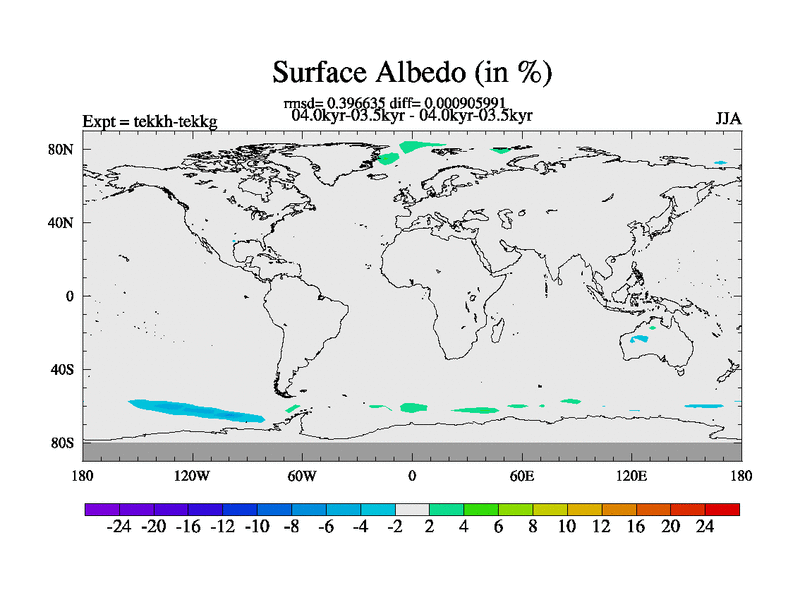 Surface Albedo (in %)

rmsd= 0.396635 diff= 0.000905991
04.0kyr-03.5kyr - 04.0kyr-03.5kyr

Expt = tekkh-tekkg

JJA

80N
40N
0
40S
80S

180 120W 60W 0 60E 120E 180

-24 -20 -16 -12 -10 -8 -6 -4 -2 2 4 6 8 10 12 16 20 24